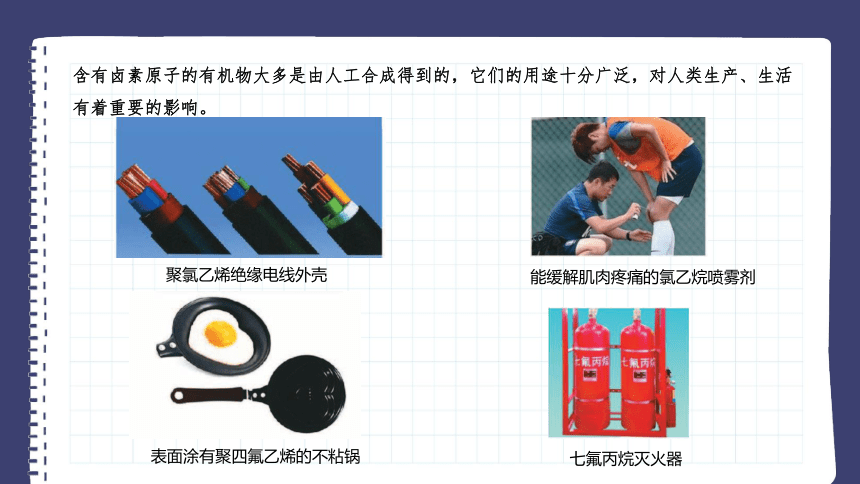 含有卤素原子的有机物大多是由人工合成得到的，它们的用途十分广泛，对人类生产、生活有着重要的影响。

聚氯乙烯绝缘电线外壳

能缓解肌肉疼痛的氯乙烷喷雾剂

表面涂有聚四氟乙烯的不粘锅

七氟丙烷

七氟丙烷

七氟丙烷灭火器